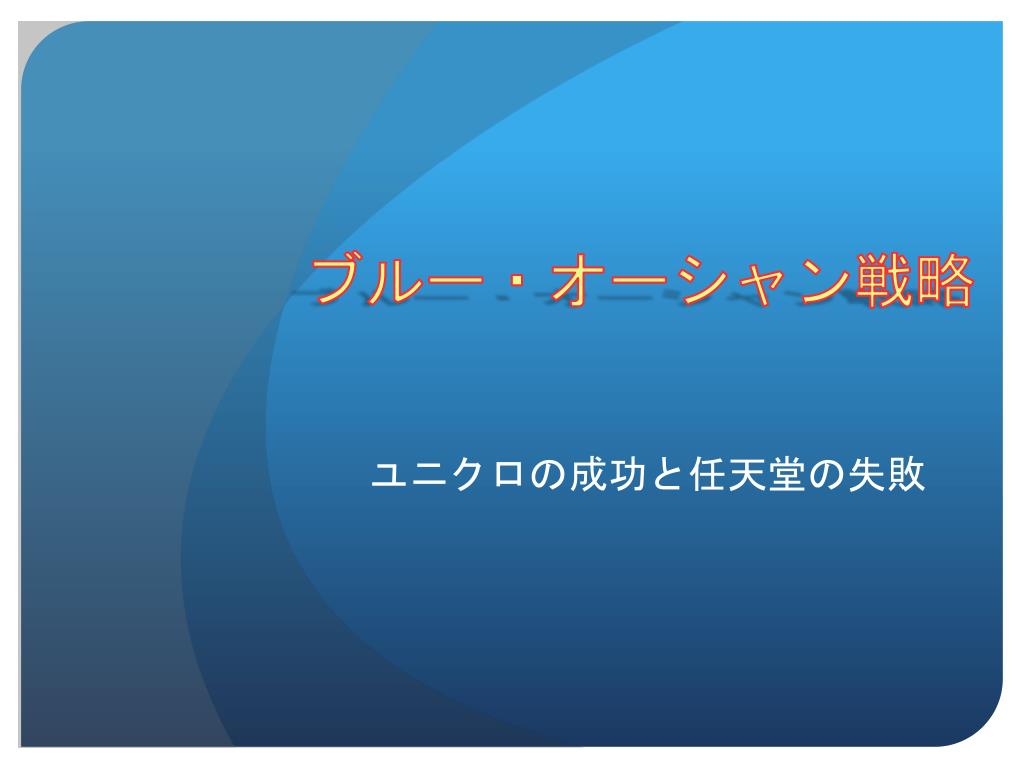 ブルー・オーシャン戦略

ユニクロの成功と任天堂の失敗